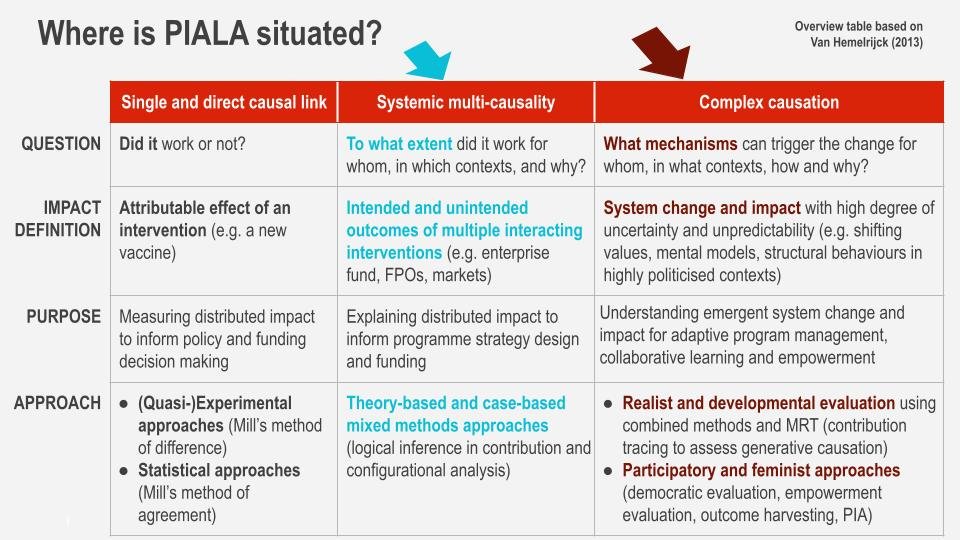 Where is PIALA situated?

Overview table based on Van Hemelrijck (2013)

| | Single and direct causal link | Systemic multi-causality | Complex causation |
|---|---|---|---|
| QUESTION | Did it work or not? | To what extent did it work for whom, in which contexts, and why? | What mechanisms can trigger the change for whom, in what contexts, how and why? |
| IMPACT DEFINITION | Attributable effect of an intervention (e.g. a new vaccine) | Intended and unintended outcomes of multiple interacting interventions (e.g. enterprise fund, FPOs, markets) | System change and impact with high degree of uncertainty and unpredictability (e.g. shifting values, mental models, structural behaviours in highly politicised contexts) |
| PURPOSE | Measuring distributed impact to inform policy and funding decision making | Explaining distributed impact to inform programme strategy design and funding | Understanding emergent system change and impact for adaptive program management, collaborative learning and empowerment |
| APPROACH | ● (Quasi-)Experimental approaches (Mill's method of difference) ● Statistical approaches (Mill's method of agreement) | Theory-based and case-based mixed methods approaches (logical inference in contribution and configurational analysis) | ● Realist and developmental evaluation using combined methods and MRT (contribution tracing to assess generative causation) ● Participatory and feminist approaches (democratic evaluation, empowerment evaluation, outcome harvesting, PIA) |